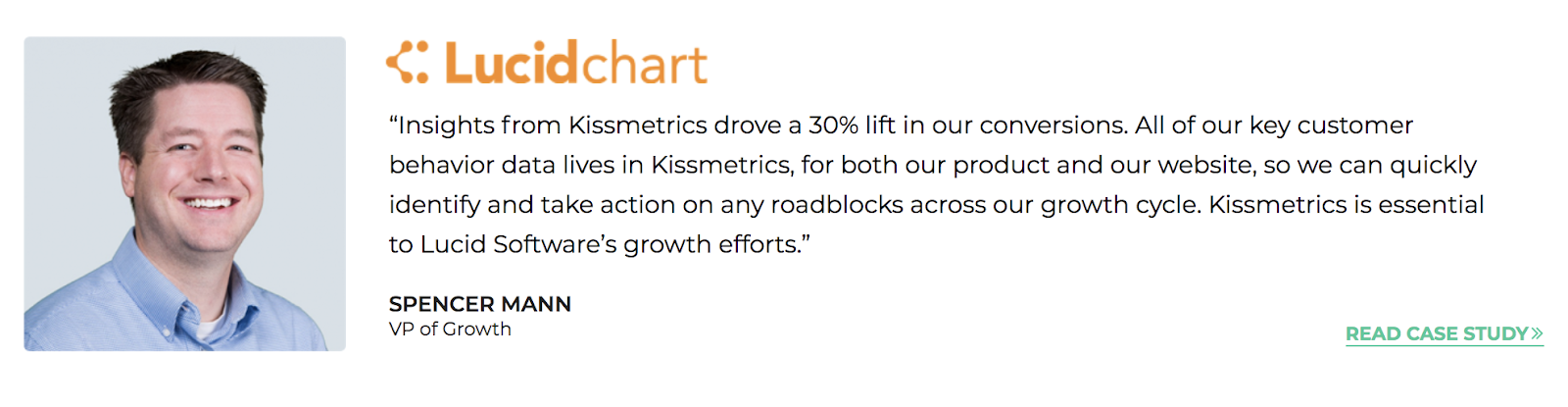 Lucidchart

“Insights from Kissmetrics drove a 30% lift in our conversions. All of our key customer behavior data lives in Kissmetrics, for both our product and our website, so we can quickly identify and take action on any roadblocks across our growth cycle. Kissmetrics is essential to Lucid Software’s growth efforts.”

SPENCER MANN
VP of Growth

READ CASE STUDY »